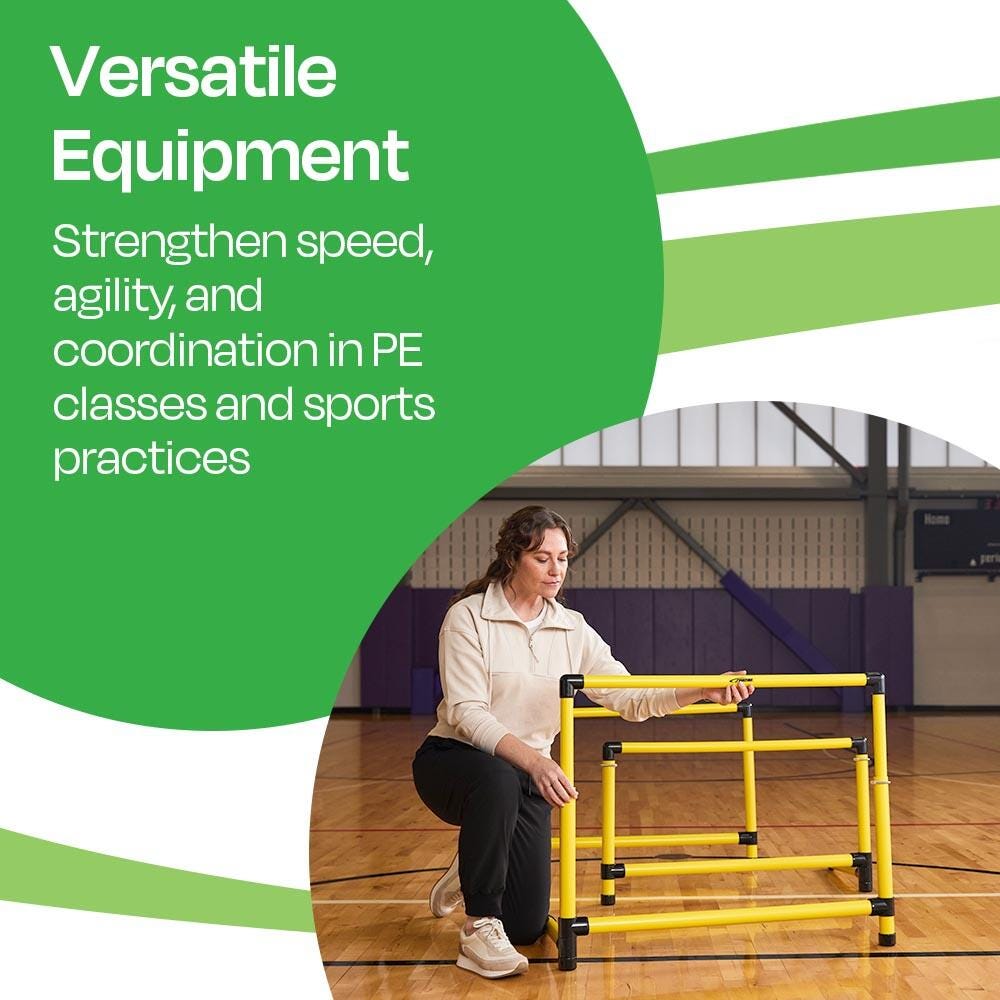 Versatile Equipment

Strengthen speed, agility, and coordination in PE classes and sports practices

Home